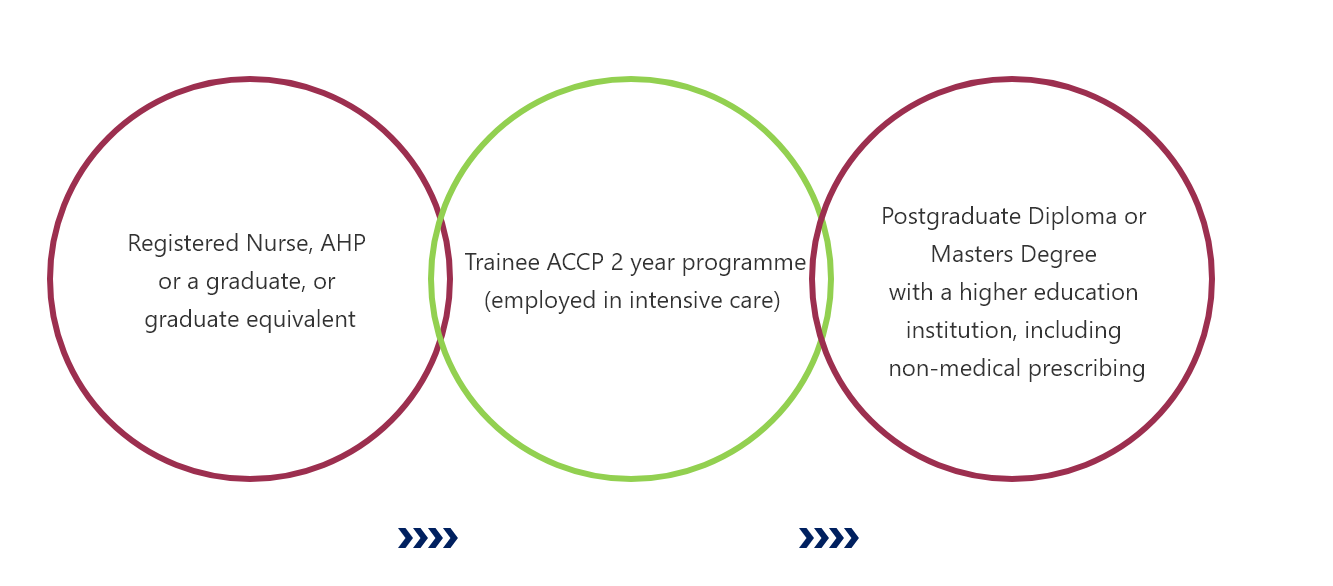 Registered Nurse, AHP or a graduate, or graduate equivalent

Trainee ACCP 2 year programme (employed in intensive care)

Postgraduate Diploma or Masters Degree with a higher education institution, including non-medical prescribing